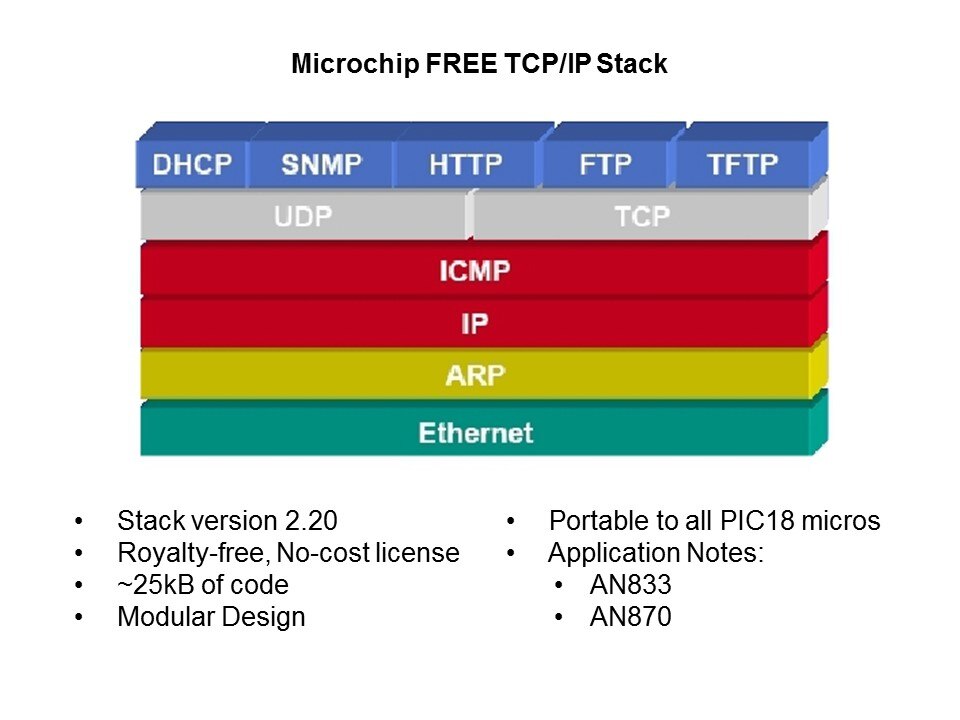 Microchip FREE TCP/IP Stack

DHCP SNMP HTTP FTP TFTP
UDP TCP
ICMP
IP
ARP
Ethernet

• Stack version 2.20
• Royalty-free, No-cost license
• ~25kB of code
• Modular Design

• Portable to all PIC18 micros
• Application Notes:
  • AN833
  • AN870